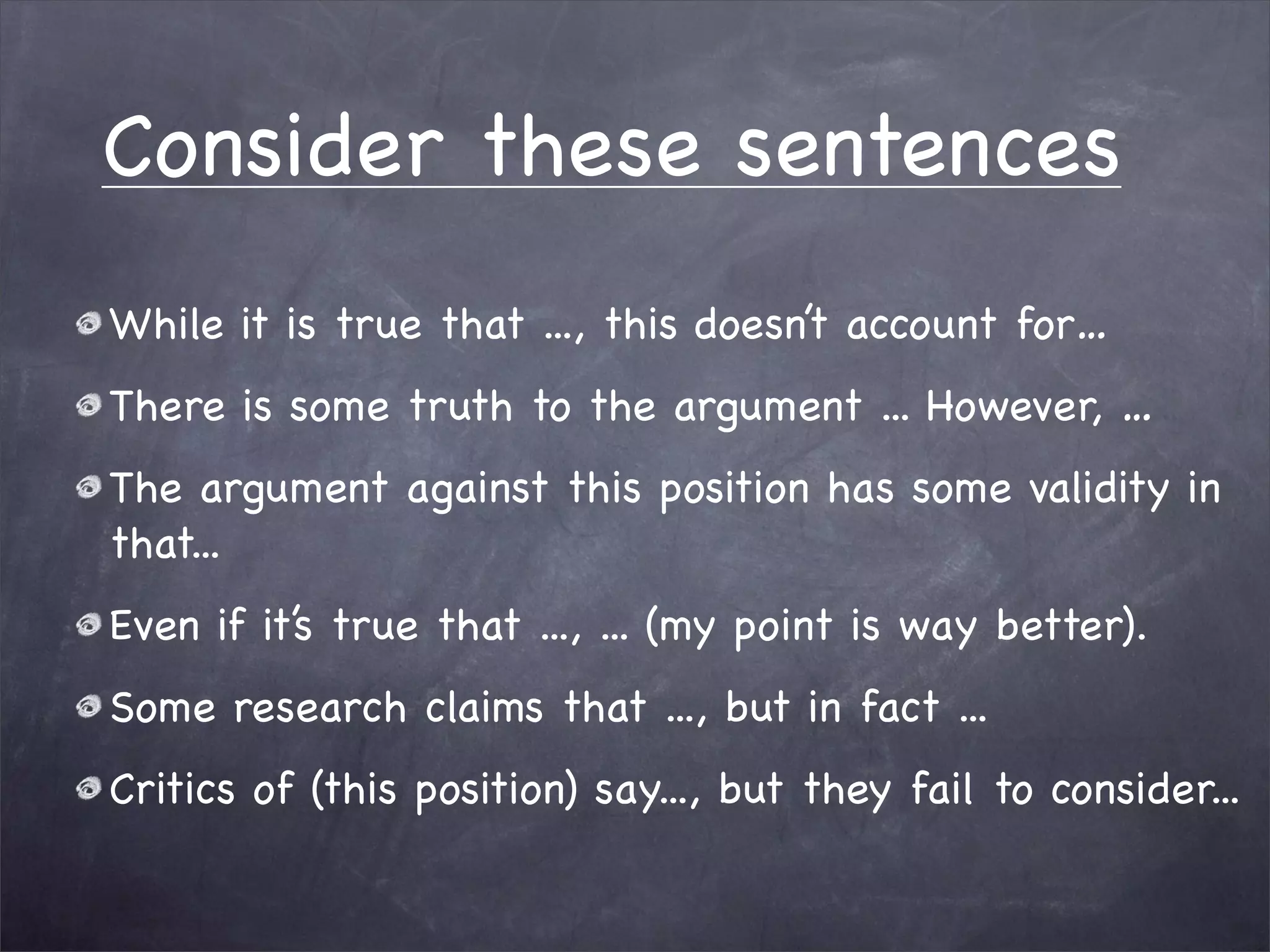 Consider these sentences

While it is true that ..., this doesn't account for...

There is some truth to the argument ... However, ...

The argument against this position has some validity in that...

Even if it's true that ..., ... (my point is way better).

Some research claims that ..., but in fact ...

Critics of (this position) say..., but they fail to consider...